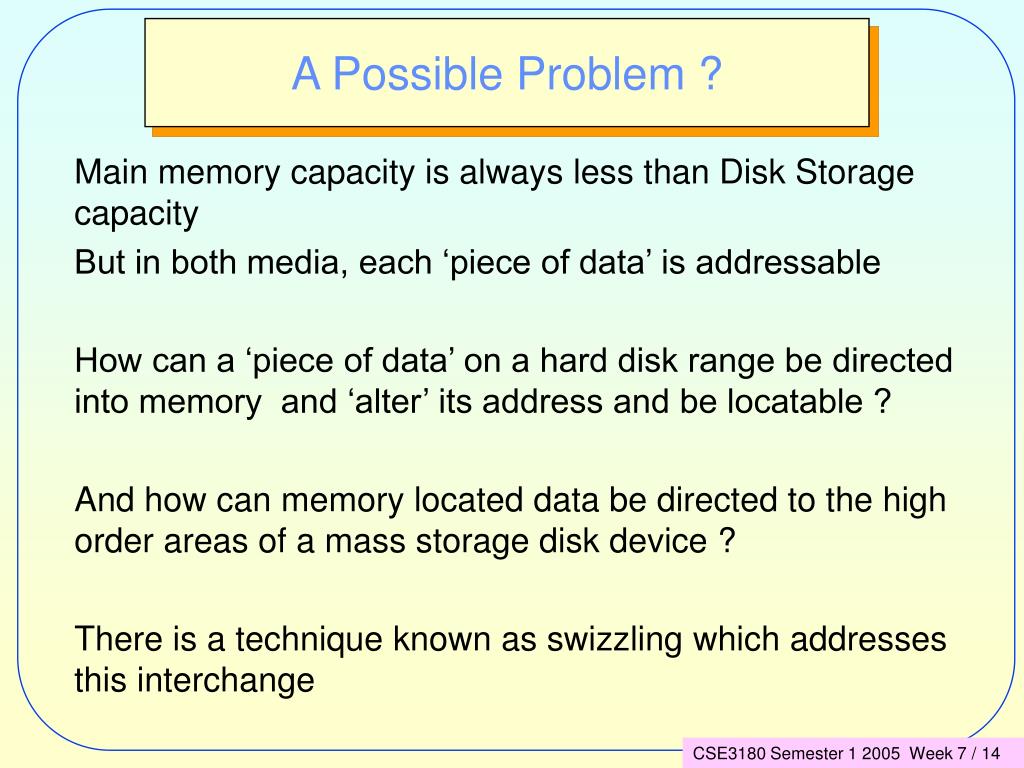 A Possible Problem ?

Main memory capacity is always less than Disk Storage capacity

But in both media, each ‘piece of data’ is addressable

How can a ‘piece of data’ on a hard disk range be directed into memory  and ‘alter’ its address and be locatable ?

And how can memory located data be directed to the high order areas of a mass storage disk device ?

There is a technique known as swizzling which addresses this interchange

CSE3180 Semester 1 2005  Week 7 / 14